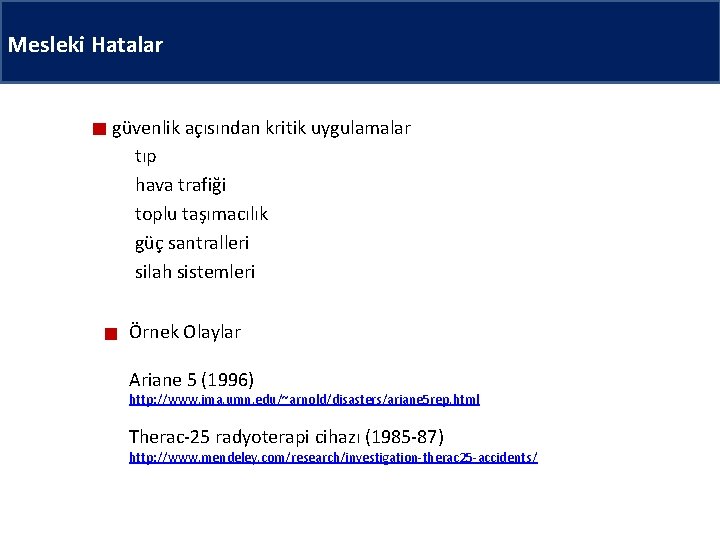 Mesleki Hatalar

güvenlik açısından kritik uygulamalar
tıp
hava trafiği
toplu taşımacılık
güç santralleri
silah sistemleri

Örnek Olaylar

Ariane 5 (1996)
http://www.ima.umn.edu/~arnold/disasters/ariane5rep.html

Therac-25 radyoterapi cihazı (1985-87)
http://www.mendeley.com/research/investigation-therac25-accidents/